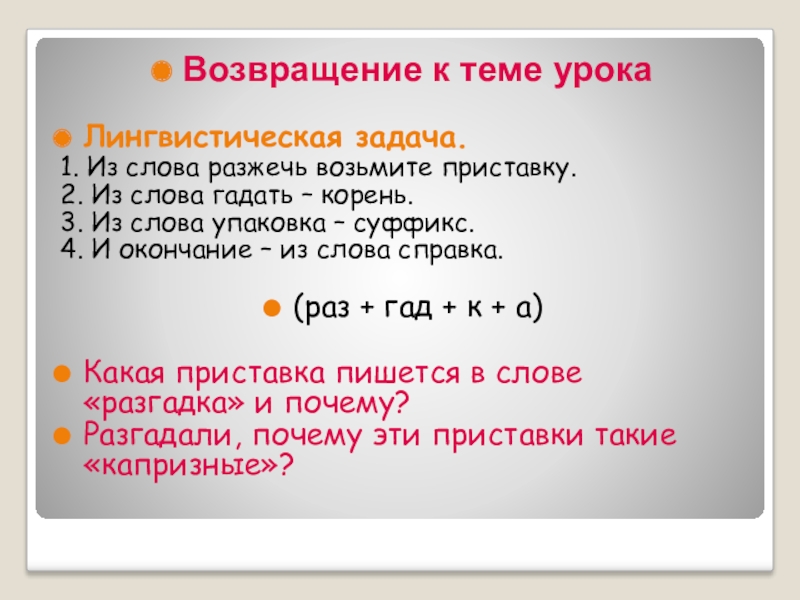 Возвращение к теме урока

Лингвистическая задача.
1. Из слова разжечь возьмите приставку.
2. Из слова гадать – корень.
3. Из слова упаковка – суффикс.
4. И окончание – из слова справка.

(раз + гад + к + а)

Какая приставка пишется в слове «разгадка» и почему?
Разгадали, почему эти приставки такие «капризные»?